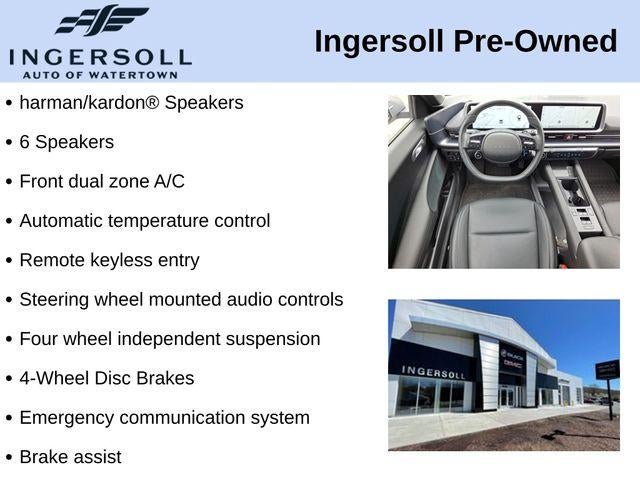 INGERSOLL
AUTO OF WATERTOWN

Ingersoll Pre-Owned

• harman/kardon® Speakers
• 6 Speakers
• Front dual zone A/C
• Automatic temperature control
• Remote keyless entry
• Steering wheel mounted audio controls
• Four wheel independent suspension
• 4-Wheel Disc Brakes
• Emergency communication system
• Brake assist

INGERSOLL
BUICK
GMC